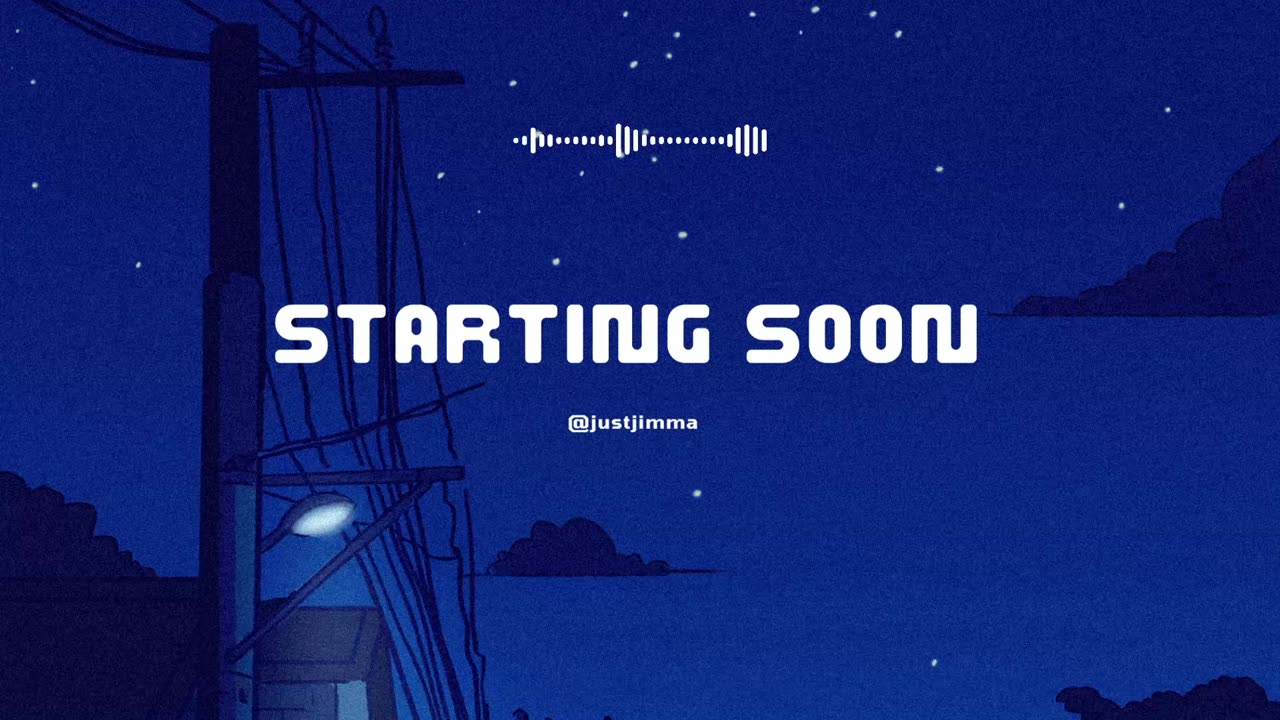 STARTING SOON

@justjimma